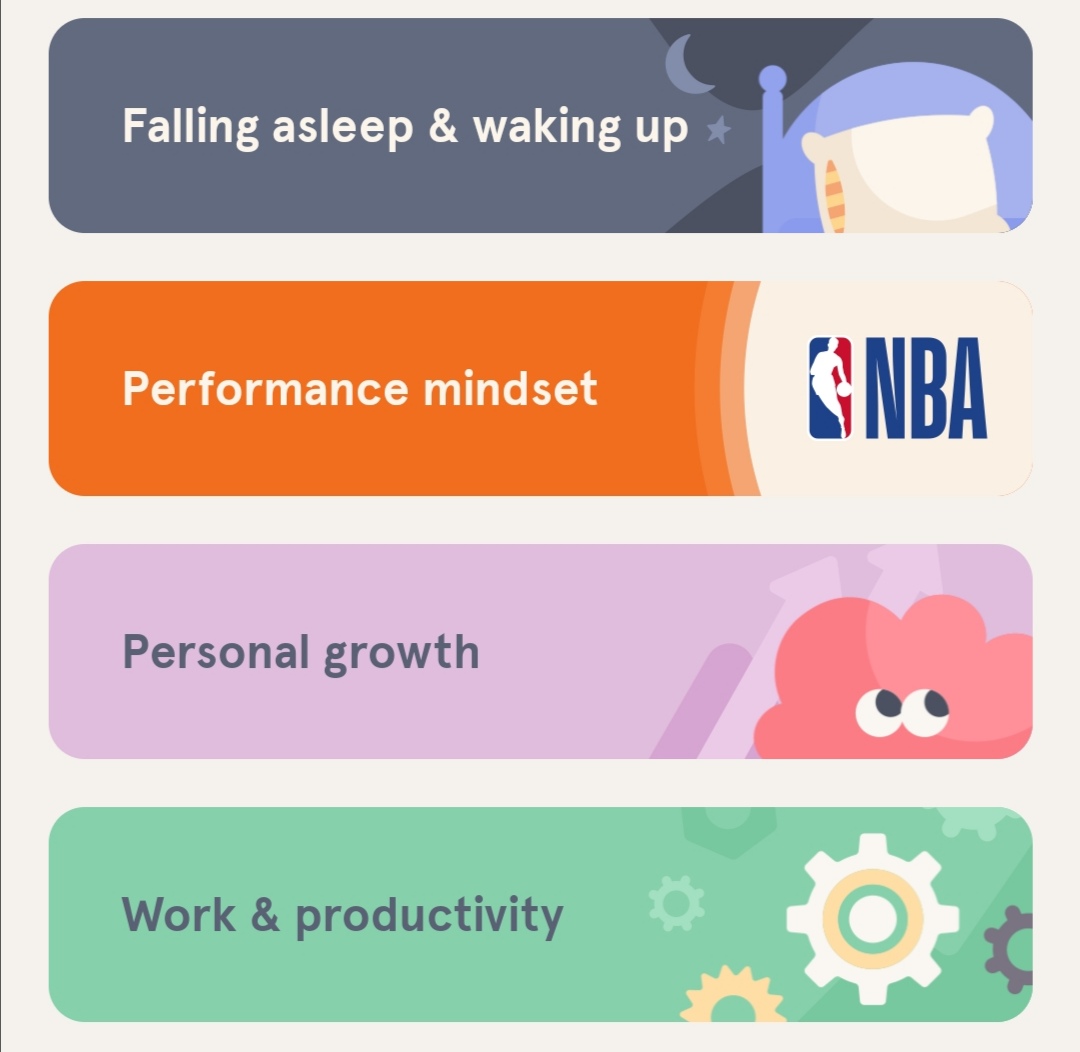 Falling asleep & waking up

Performance mindset

NBA

Personal growth

Work & productivity